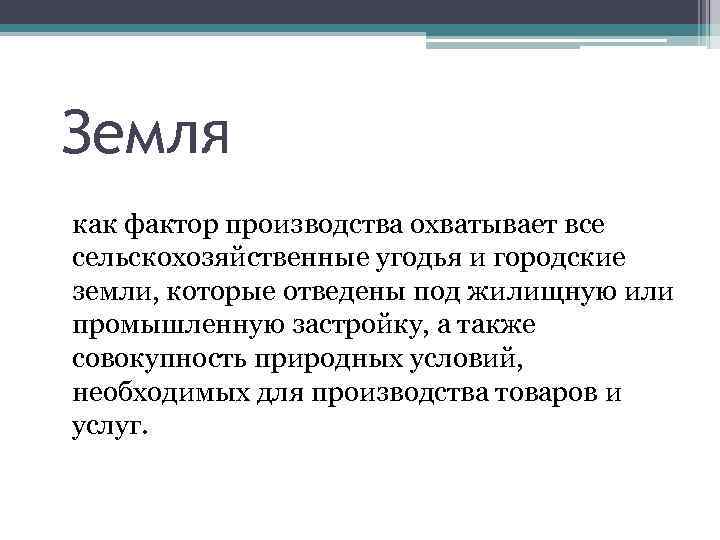 Земля

как фактор производства охватывает все сельскохозяйственные угодья и городские земли, которые отведены под жилищную или промышленную застройку, а также совокупность природных условий, необходимых для производства товаров и услуг.